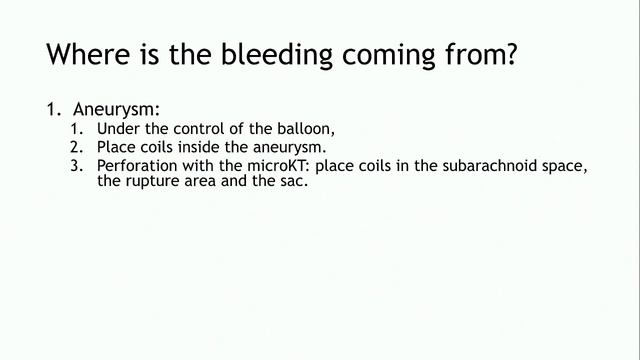 Where is the bleeding coming from?

1. Aneurysm:
    1. Under the control of the balloon,
    2. Place coils inside the aneurysm.
    3. Perforation with the microKT: place coils in the subarachnoid space, the rupture area and the sac.